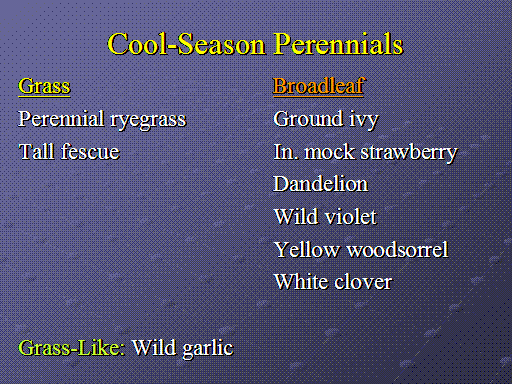 Cool-Season Perennials

Grass

Perennial ryegrass

Tall fescue

Broadleaf

Ground ivy

In. mock strawberry

Dandelion

Wild violet

Yellow woodsorrel

White clover

Grass-Like: Wild garlic